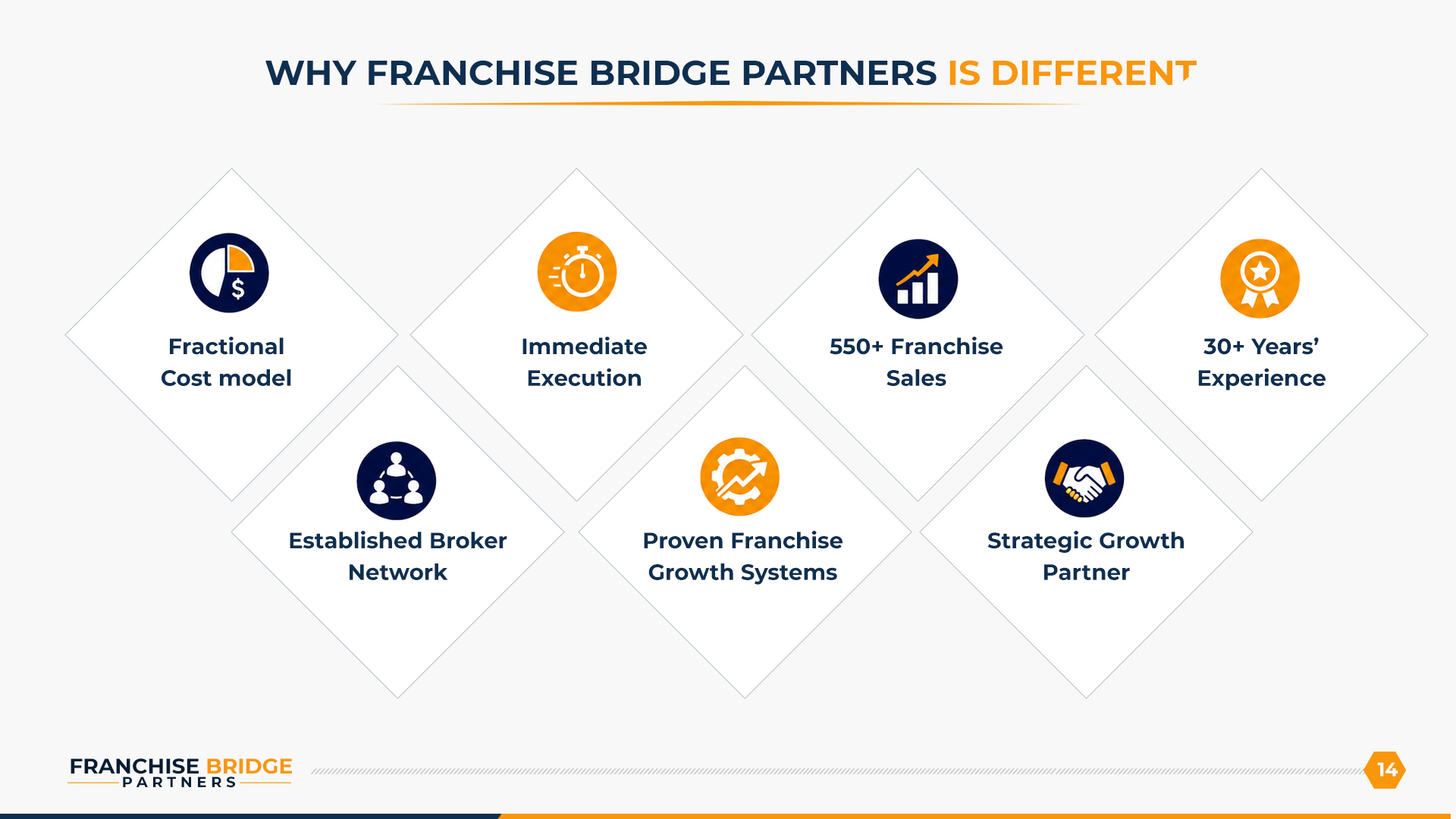 WHY FRANCHISE BRIDGE PARTNERS IS DIFFERENT

Fractional Cost model

Immediate Execution

550+ Franchise Sales

30+ Years' Experience

Established Broker Network

Proven Franchise Growth Systems

Strategic Growth Partner

FRANCHISE BRIDGE
PARTNERS

14